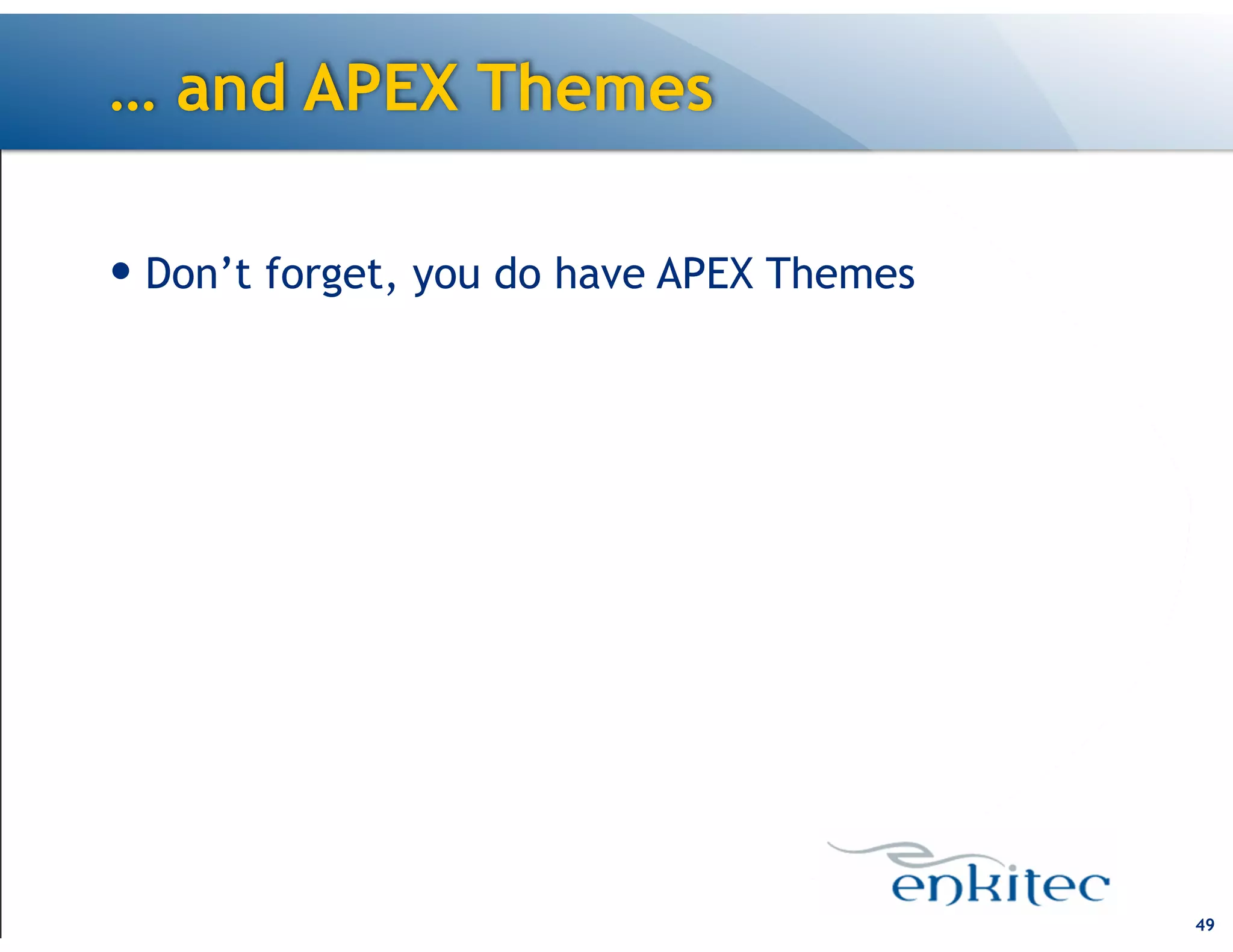 … and APEX Themes

• Don’t forget, you do have APEX Themes

enkitec

49